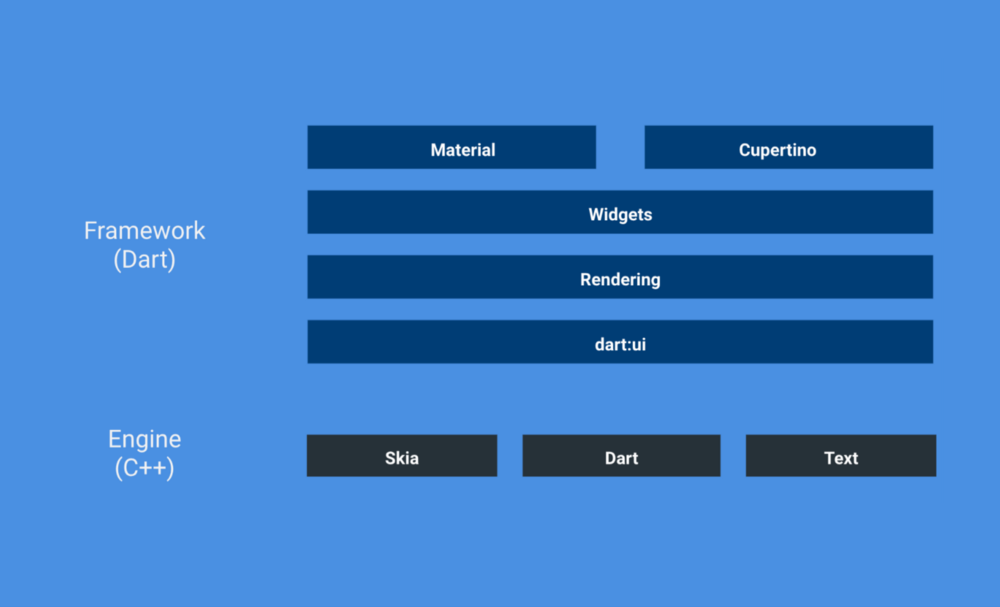 Framework
(Dart)

Material

Cupertino

Widgets

Rendering

dart:ui

Engine
(C++)

Skia

Dart

Text